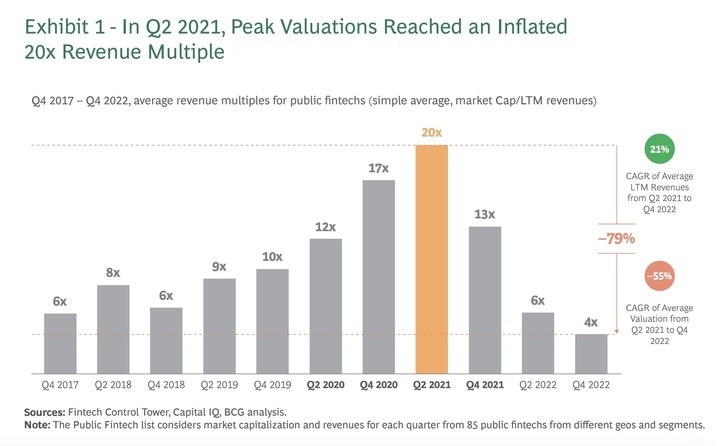 Exhibit 1 - In Q2 2021, Peak Valuations Reached an Inflated 20x Revenue Multiple

Q4 2017 – Q4 2022, average revenue multiples for public fintechs (simple average, market Cap/LTM revenues)

6x
8x
6x
9x
10x
12x
17x
20x
13x
6x
4x

Q4 2017
Q2 2018
Q4 2018
Q2 2019
Q4 2019
Q2 2020
Q4 2020
Q2 2021
Q4 2021
Q2 2022
Q4 2022

21%
CAGR of Average LTM Revenues from Q2 2021 to Q4 2022

–79%

–55%
CAGR of Average Valuation from Q2 2021 to Q4 2022

Sources: Fintech Control Tower, Capital IQ, BCG analysis.
Note: The Public Fintech list considers market capitalization and revenues for each quarter from 85 public fintechs from different geos and segments.